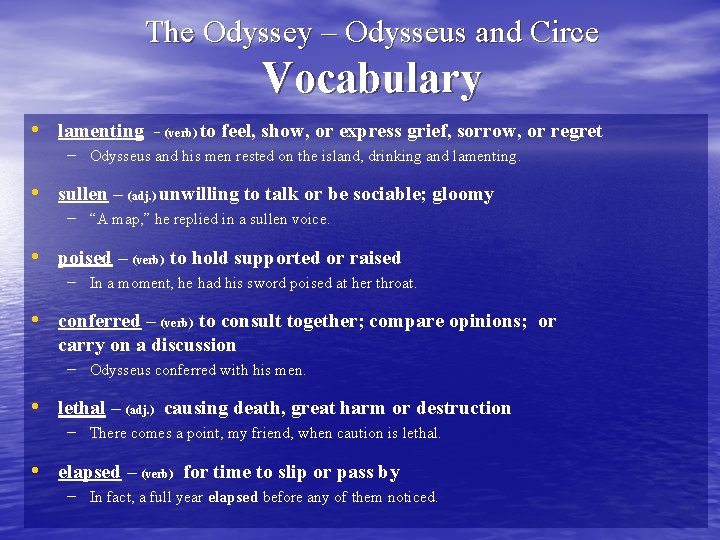 The Odyssey – Odysseus and Circe
Vocabulary

• lamenting - (verb) to feel, show, or express grief, sorrow, or regret
– Odysseus and his men rested on the island, drinking and lamenting.

• sullen – (adj.) unwilling to talk or be sociable; gloomy
– "A map," he replied in a sullen voice.

• poised – (verb) to hold supported or raised
– In a moment, he had his sword poised at her throat.

• conferred – (verb) to consult together; compare opinions; or carry on a discussion
– Odysseus conferred with his men.

• lethal – (adj.) causing death, great harm or destruction
– There comes a point, my friend, when caution is lethal.

• elapsed – (verb) for time to slip or pass by
– In fact, a full year elapsed before any of them noticed.